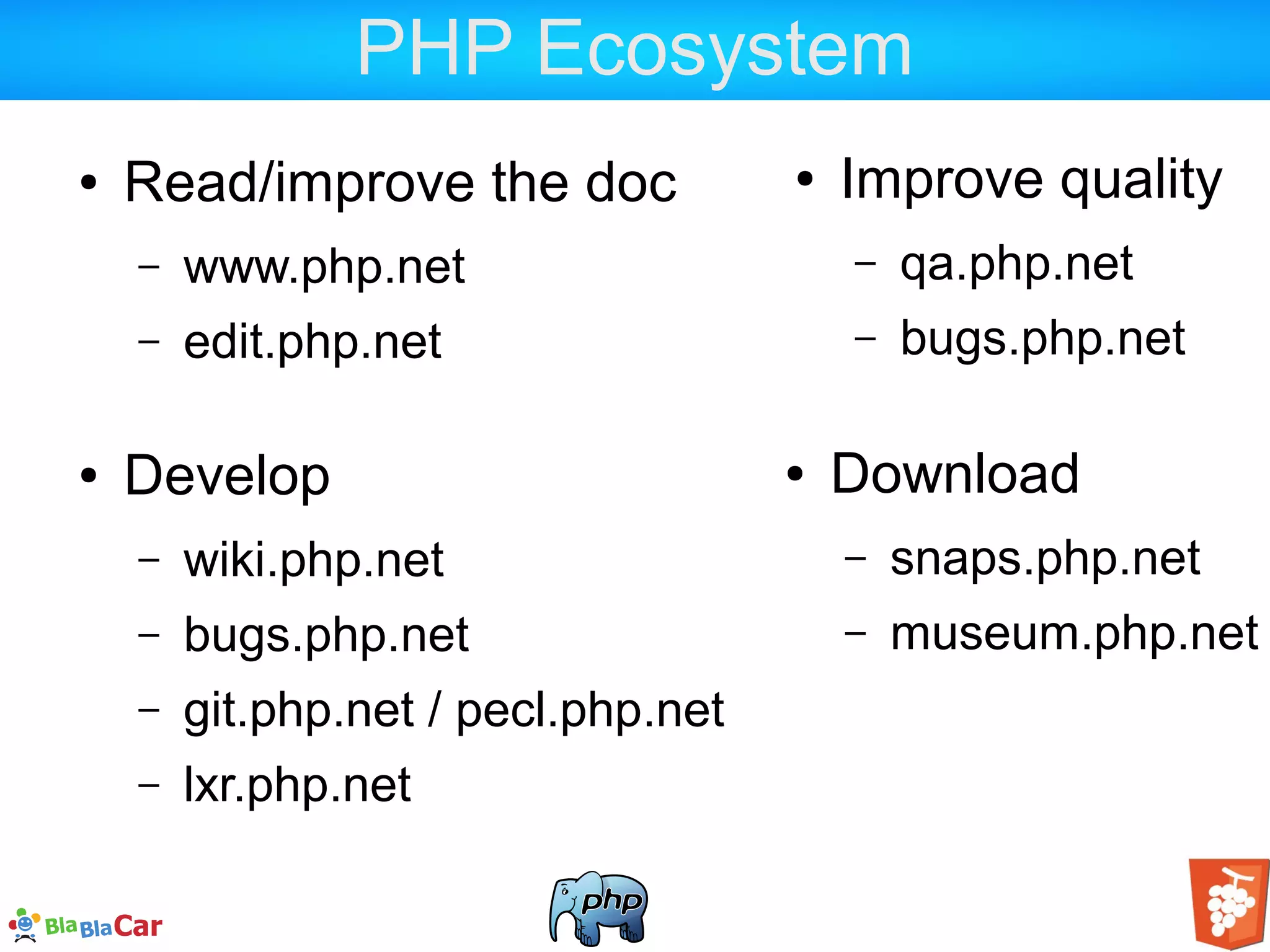 PHP Ecosystem

• Read/improve the doc
– www.php.net
– edit.php.net

• Develop
– wiki.php.net
– bugs.php.net
– git.php.net / pecl.php.net
– lxr.php.net

• Improve quality
– qa.php.net
– bugs.php.net

• Download
– snaps.php.net
– museum.php.net

BlaBlaCar

php